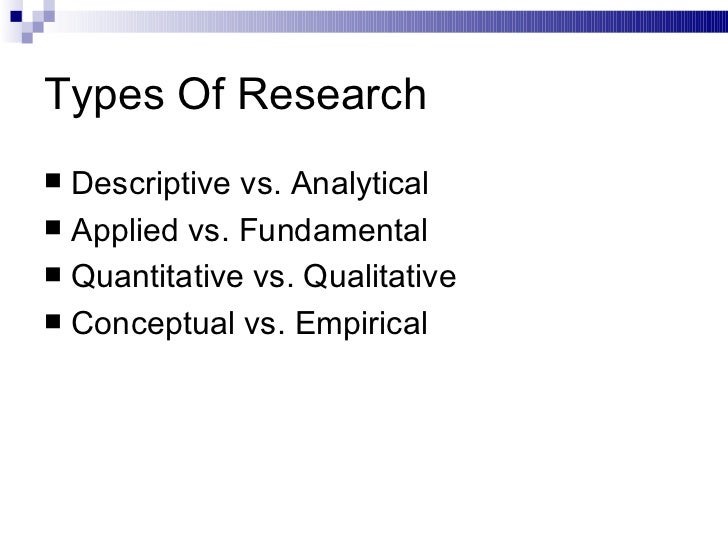 Types Of Research

■ Descriptive vs. Analytical
■ Applied vs. Fundamental
■ Quantitative vs. Qualitative
■ Conceptual vs. Empirical